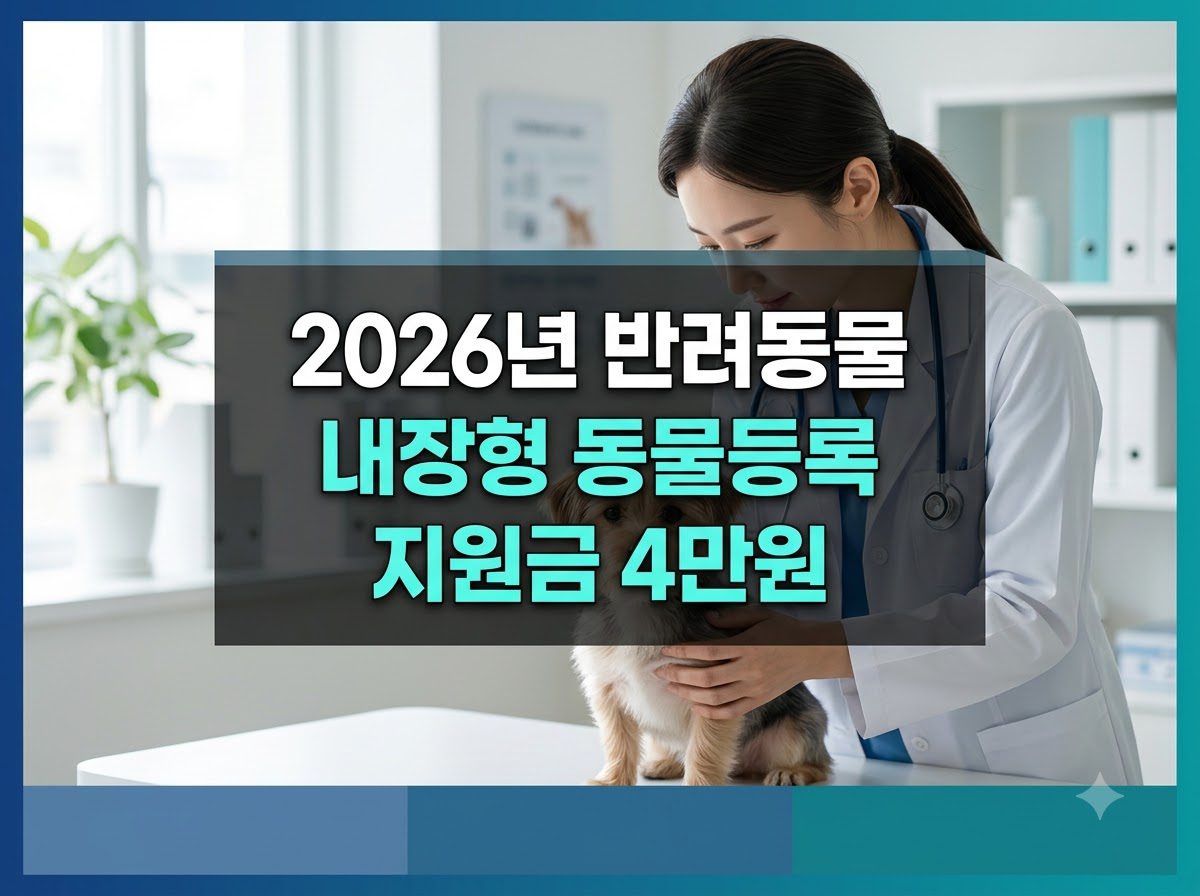 2026년 반려동물
내장형 동물등록
지원금 4만원